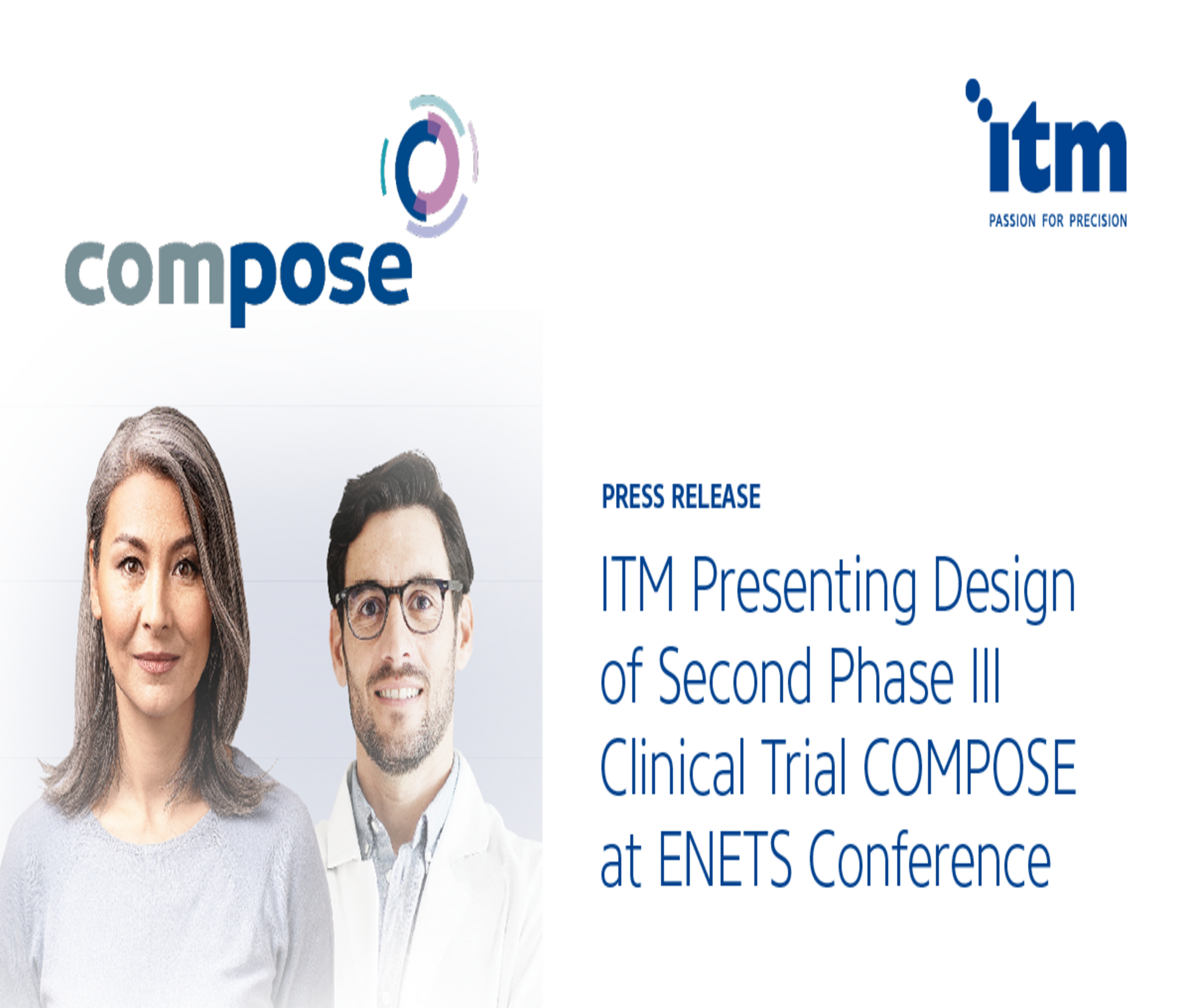 compose

itm
PASSION FOR PRECISION

PRESS RELEASE

ITM Presenting Design of Second Phase III Clinical Trial COMPOSE at ENETS Conference